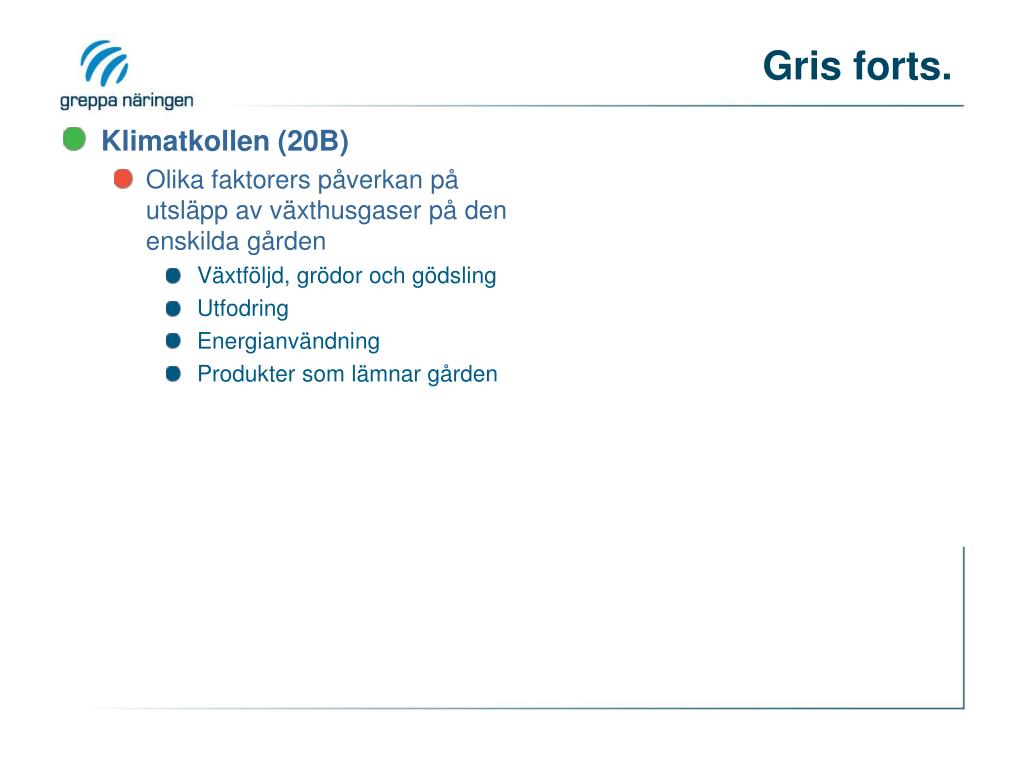 greppa näringen

Gris forts.

Klimatkollen (20B)

Olika faktorers påverkan på utsläpp av växthusgaser på den enskilda gården

Växtföljd, grödor och gödsling

Utfodring

Energianvändning

Produkter som lämnar gården